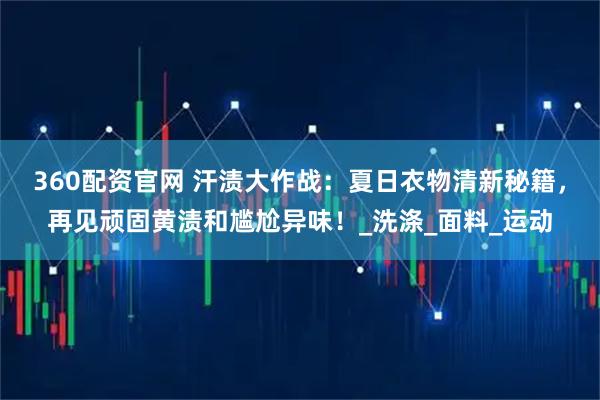 360配资官网 汗渍大作战：夏日衣物清新秘籍，再见顽固黄渍和尴尬异味！_洗涤_面料_运动